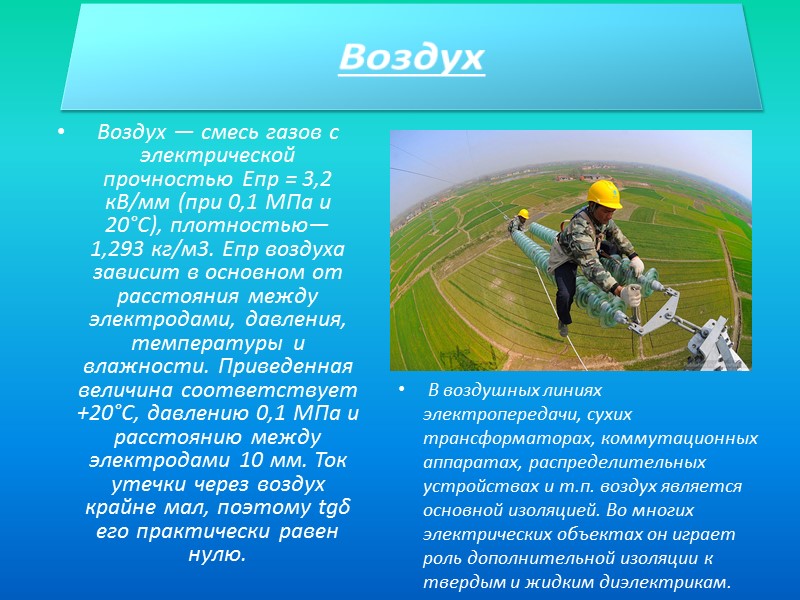 Воздух

• Воздух — смесь газов с электрической прочностью Епр = 3,2 кВ/мм (при 0,1 МПа и 20°С), плотностью— 1,293 кг/м3. Епр воздуха зависит в основном от расстояния между электродами, давления, температуры и влажности. Приведенная величина соответствует +20°С, давлению 0,1 МПа и расстоянию между электродами 10 мм. Ток утечки через воздух крайне мал, поэтому tgδ его практически равен нулю.

• В воздушных линиях электропередачи, сухих трансформаторах, коммутационных аппаратах, распределительных устройствах и т.п. воздух является основной изоляцией. Во многих электрических объектах он играет роль дополнительной изоляции к твердым и жидким диэлектрикам.